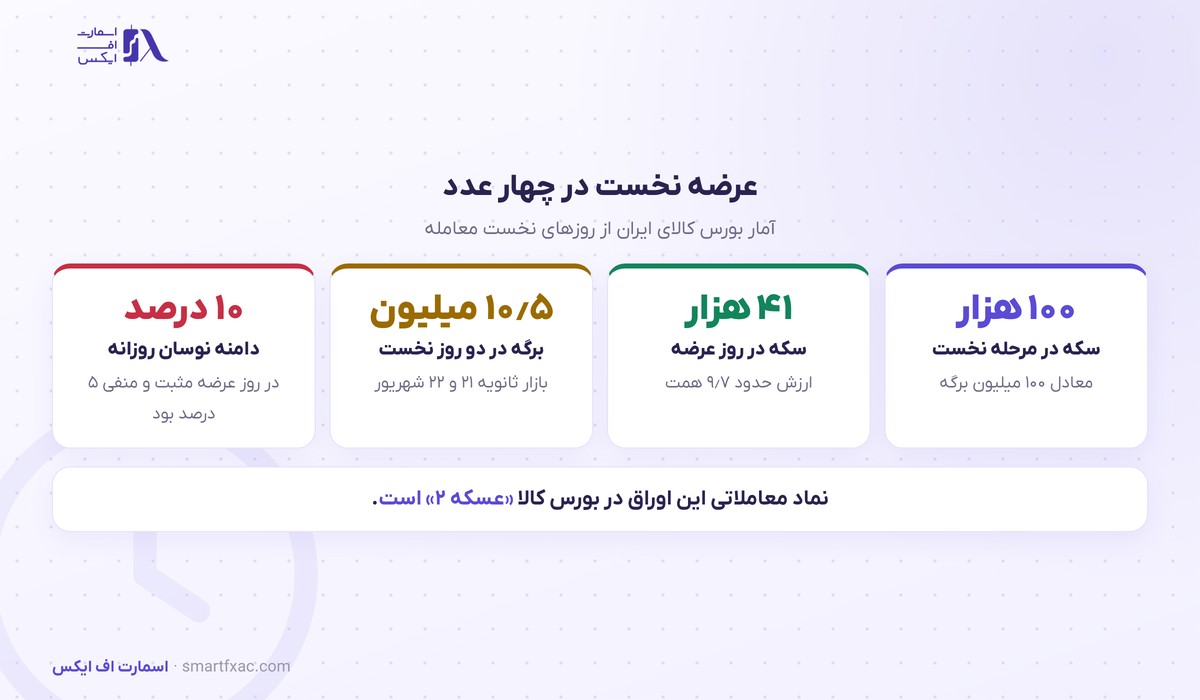 اسمارت اف ایکس

عرضه نخست در چهار عدد

آمار بورس کالای ایران از روزهای نخست معامله

۱۰۰ هزار
سکه در مرحله نخست
معادل ۱۰۰ میلیون برگه

۴۱ هزار
سکه در روز عرضه
ارزش حدود ۹/۷ همت

۱۰/۵ میلیون
برگه در دو روز نخست
بازار ثانویه ۲۱ و ۲۲ شهریور

۱۰ درصد
دامنه نوسان روزانه
در روز عرضه مثبت و منفی ۵ درصد بود

نماد معاملاتی این اوراق در بورس کالا «عسکه ۲» است.

اسمارت اف ایکس · smartfxac.com